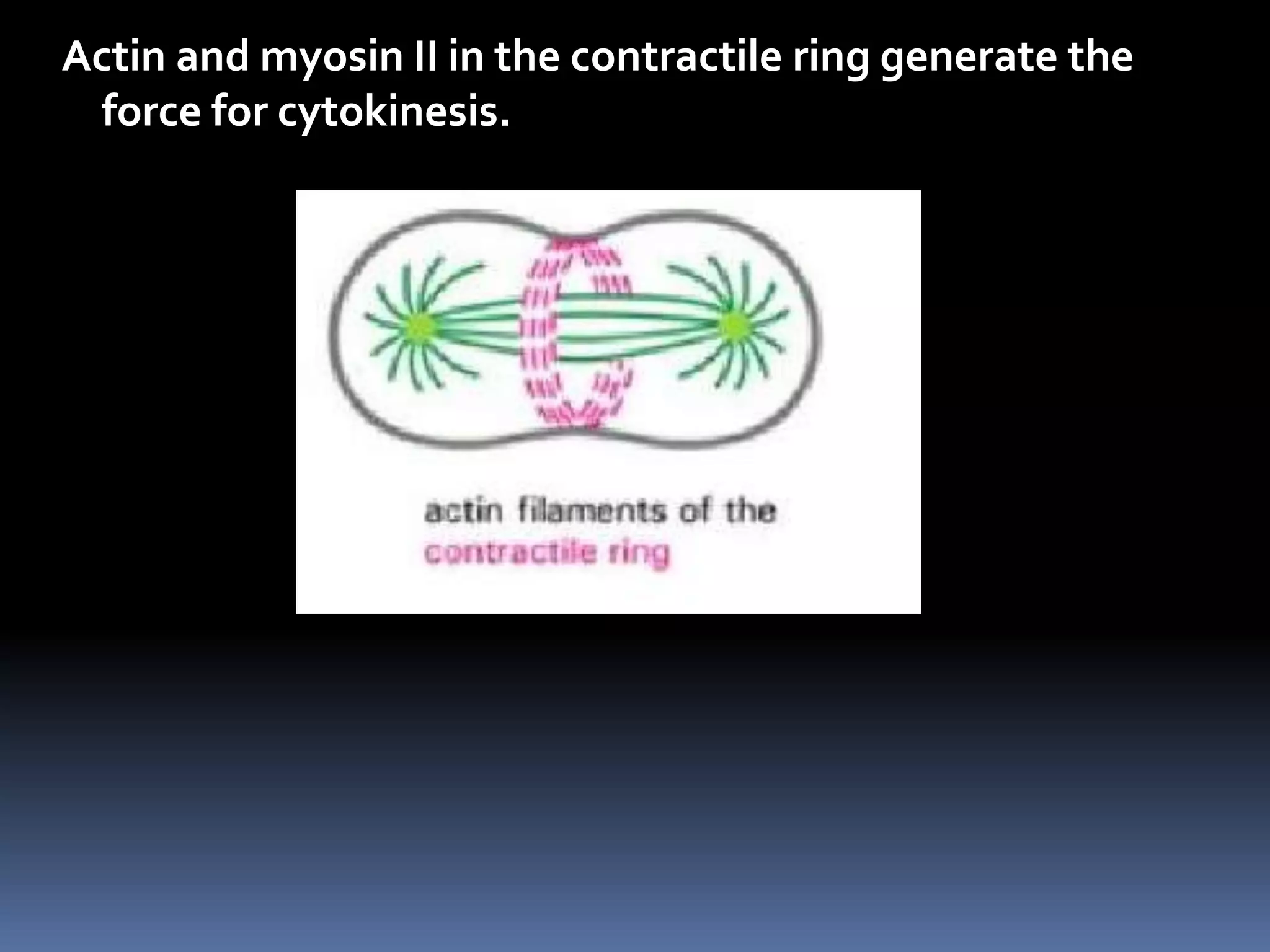 Actin and myosin II in the contractile ring generate the force for cytokinesis.

actin filaments of the
contractile ring